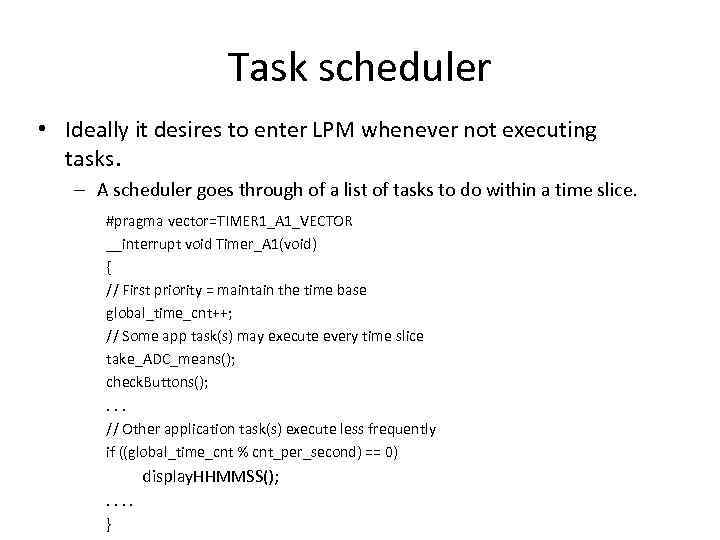 Task scheduler

• Ideally it desires to enter LPM whenever not executing tasks.

– A scheduler goes through of a list of tasks to do within a time slice.

#pragma vector=TIMER1_A1_VECTOR
__interrupt void Timer_A1(void)
{
// First priority = maintain the time base
global_time_cnt++;
// Some app task(s) may execute every time slice
take_ADC_means();
checkButtons();
. . .
// Other application task(s) execute less frequently
if ((global_time_cnt % cnt_per_second) == 0)
displayHHMMSS();
. . . .
}